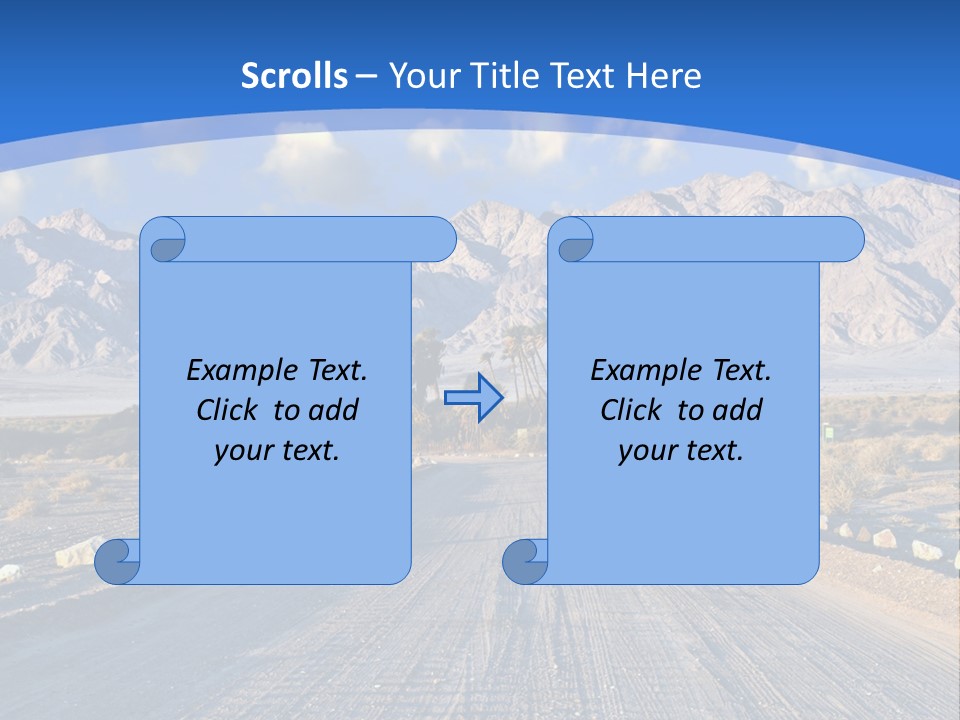 Scrolls – Your Title Text Here

Example Text. Click to add your text.

Example Text. Click to add your text.